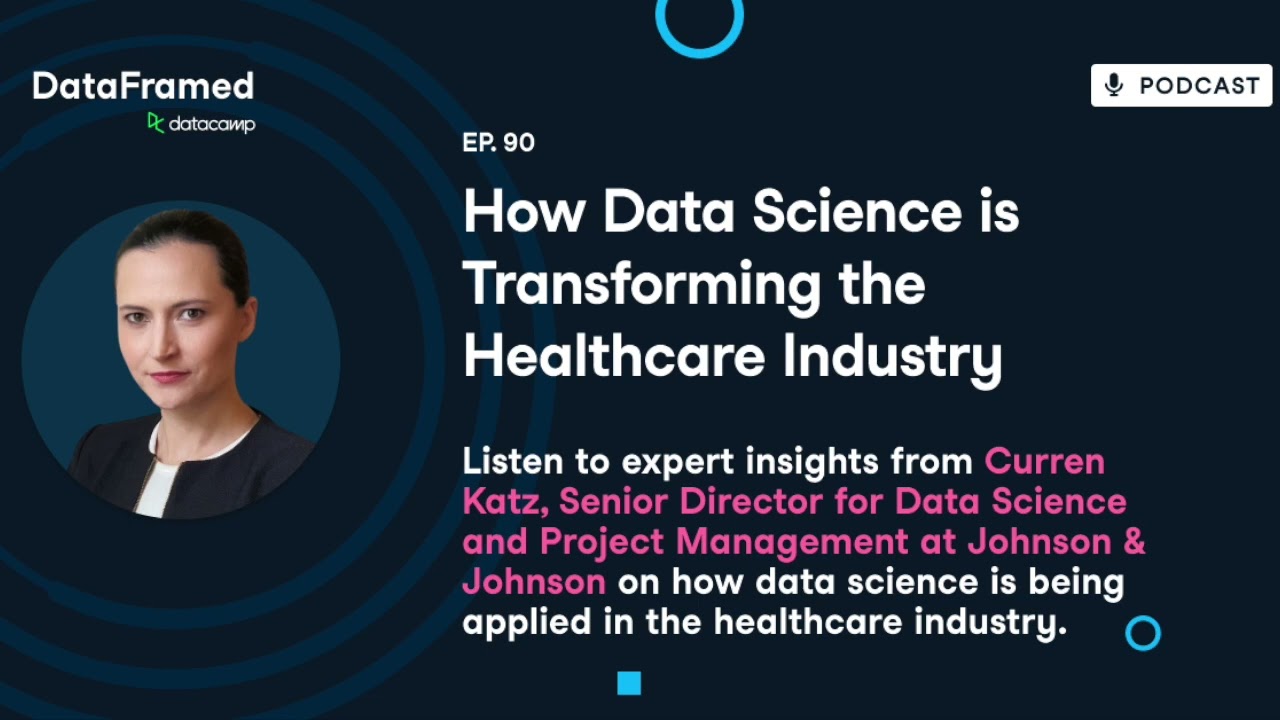 DataFramed
datacamp

PODCAST

EP. 90

How Data Science is Transforming the Healthcare Industry

Listen to expert insights from Curren Katz, Senior Director for Data Science and Project Management at Johnson & Johnson on how data science is being applied in the healthcare industry.